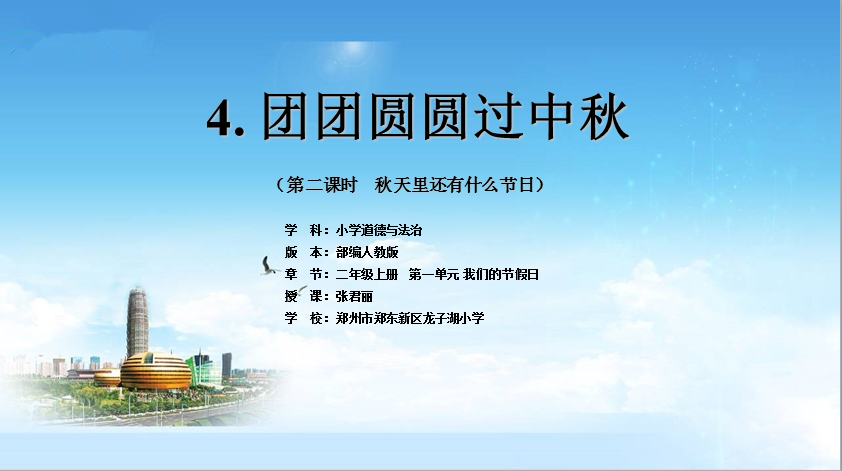 4. 团团圆圆过中秋

（第二课时　秋天里还有什么节日）

学　科：小学道德与法治
版　本：部编人教版
章　节：二年级上册　第一单元 我们的节假日
授　课：张君丽
学　校：郑州市郑东新区龙子湖小学